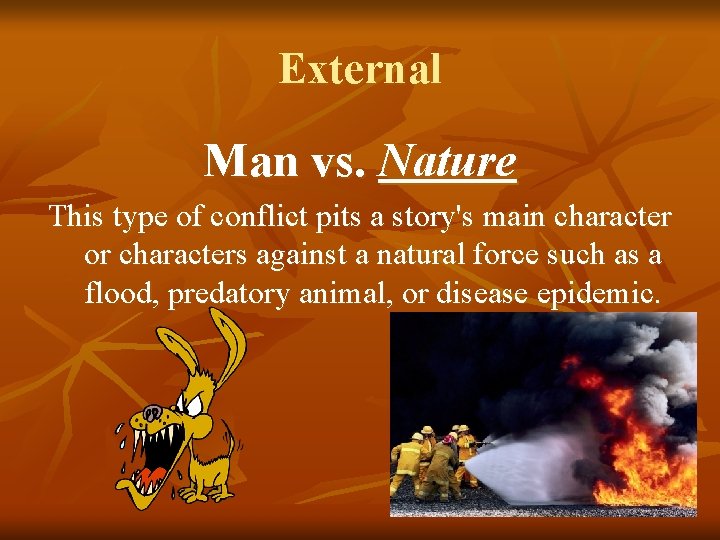 External

Man vs. Nature

This type of conflict pits a story's main character or characters against a natural force such as a flood, predatory animal, or disease epidemic.